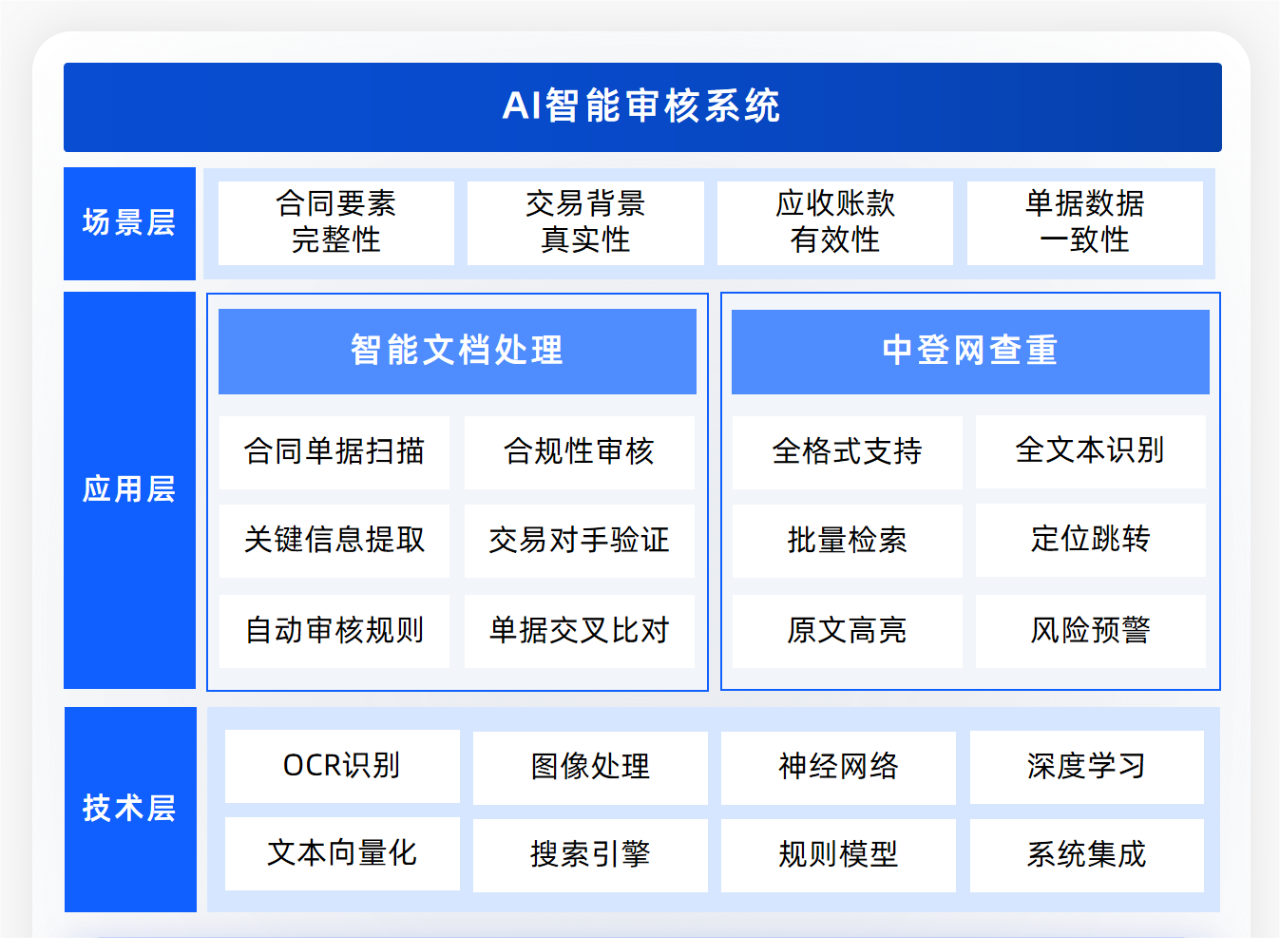 AI智能审核系统

场景层

合同要素完整性

交易背景真实性

应收账款有效性

单据数据一致性

应用层

智能文档处理

合同单据扫描

合规性审核

关键信息提取

交易对手验证

自动审核规则

单据交叉比对

中登网查重

全格式支持

全文本识别

批量检索

定位跳转

原文高亮

风险预警

技术层

OCR识别

图像处理

神经网络

深度学习

文本向量化

搜索引擎

规则模型

系统集成